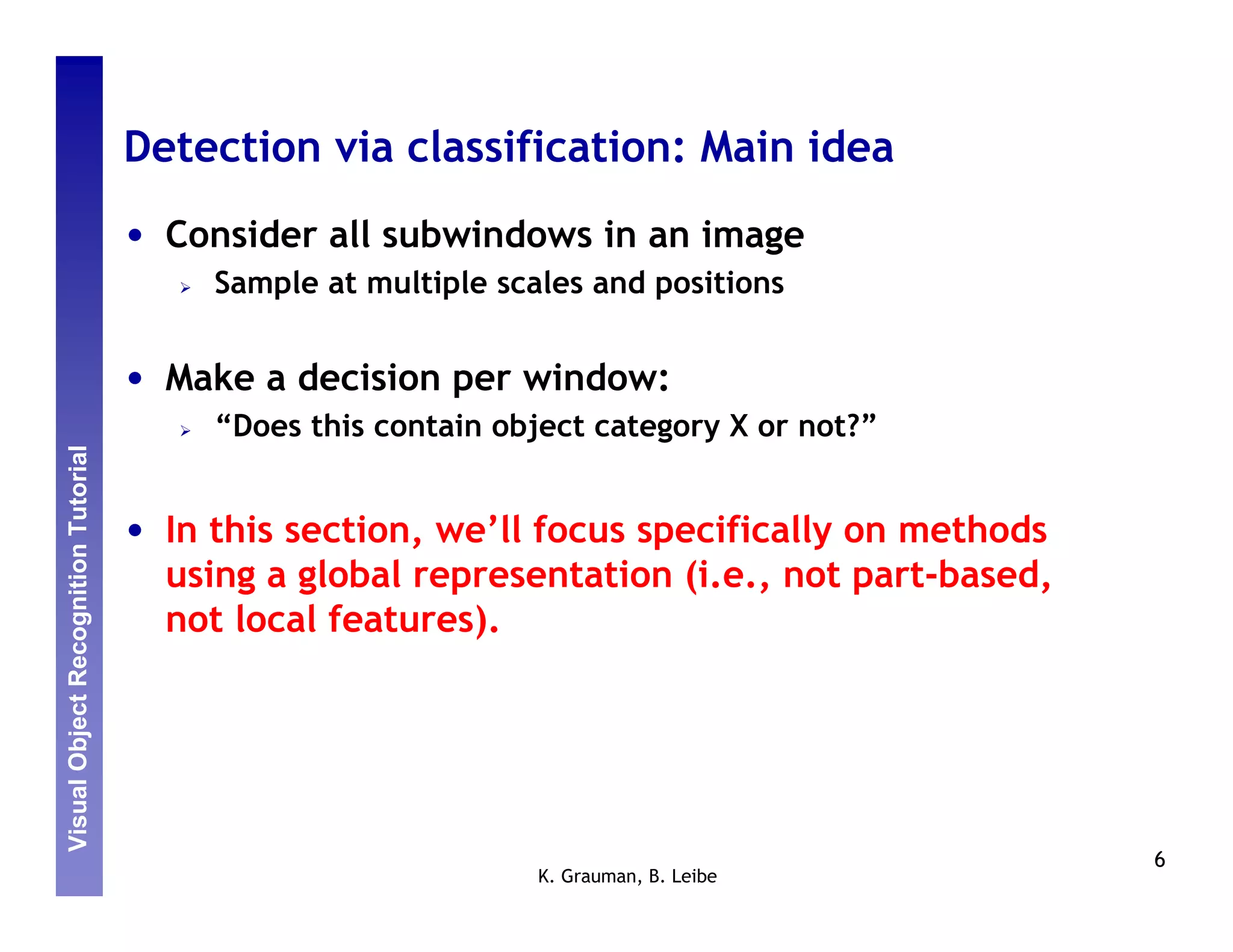 Visual Object Recognition Tutorial

Detection via classification: Main idea

• Consider all subwindows in an image
  ➢ Sample at multiple scales and positions

• Make a decision per window:
  ➢ “Does this contain object category X or not?”

• In this section, we’ll focus specifically on methods using a global representation (i.e., not part-based, not local features).

K. Grauman, B. Leibe

6